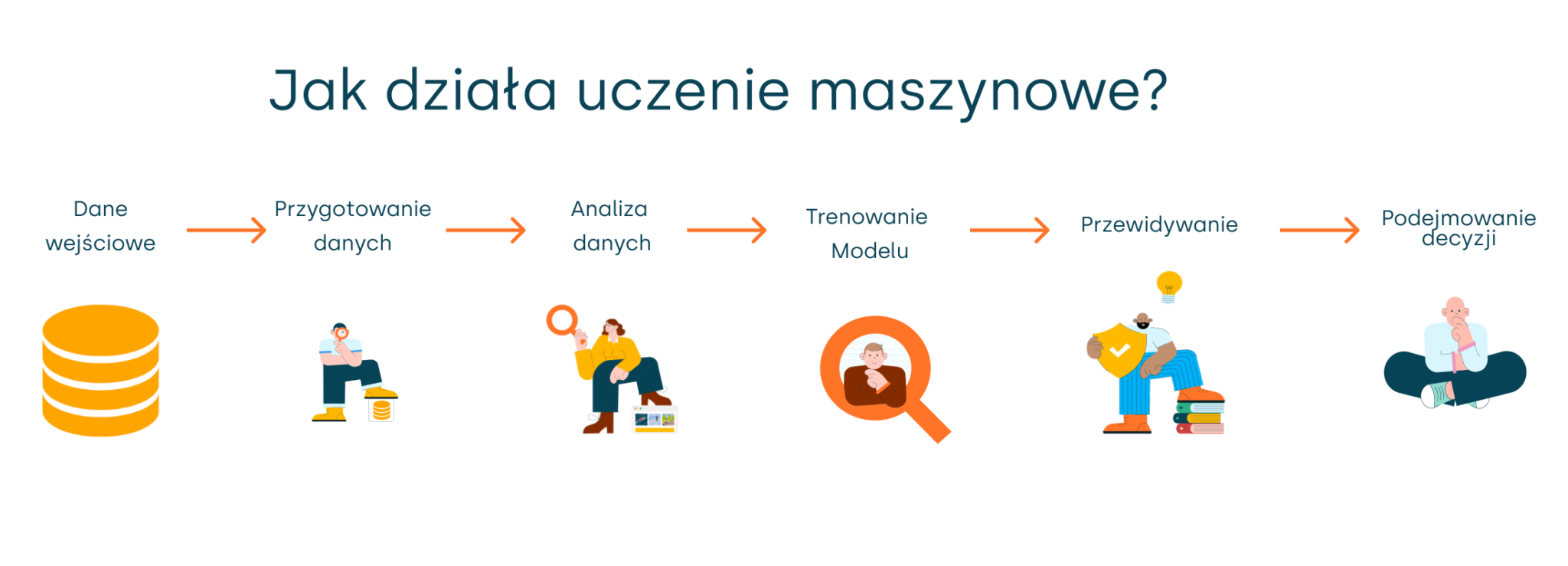 Jak działa uczenie maszynowe?

Dane wejściowe

Przygotowanie danych

Analiza danych

Trenowanie Modelu

Przewidywanie

Podejmowanie decyzji